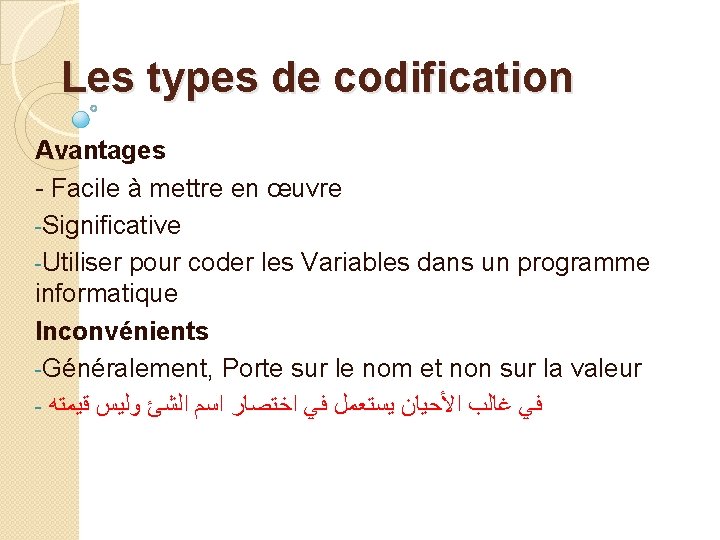 Les types de codification

Avantages

- Facile à mettre en œuvre

-Significative

-Utiliser pour coder les Variables dans un programme informatique

Inconvénients

-Généralement, Porte sur le nom et non sur la valeur

- في غالب الأحيان يستعمل في اختصار اسم الشئ وليس قيمته